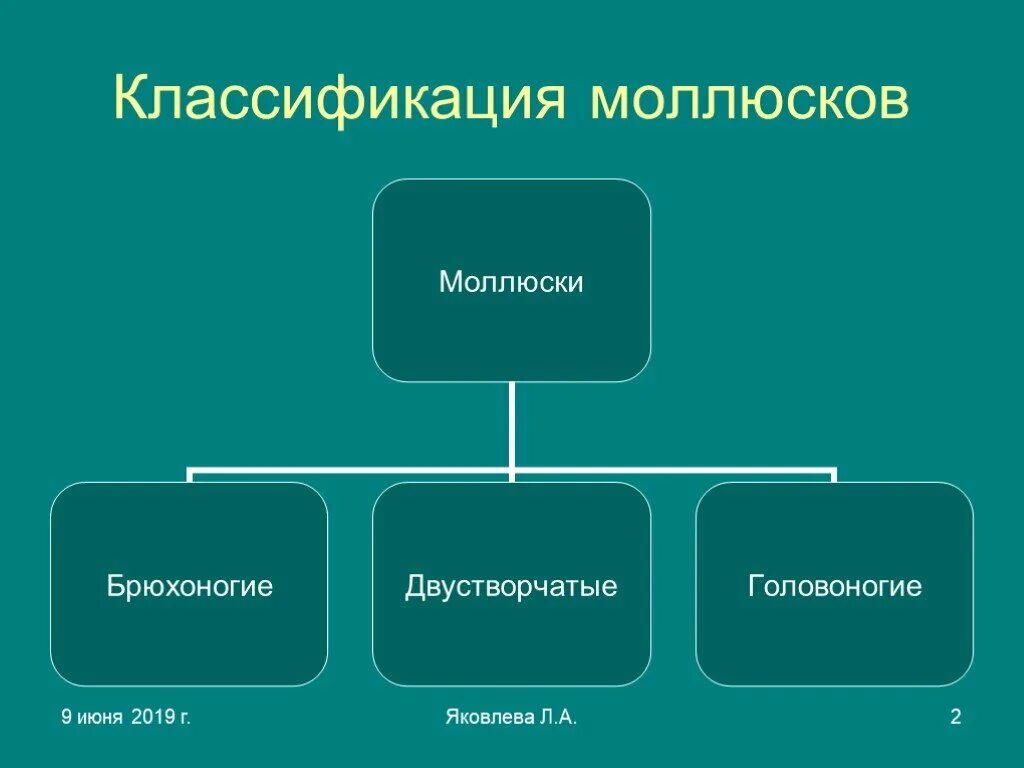 Классификация моллюсков

Моллюски

Брюхоногие

Двустворчатые

Головоногие

9 июня 2019 г.

Яковлева Л.А.

2